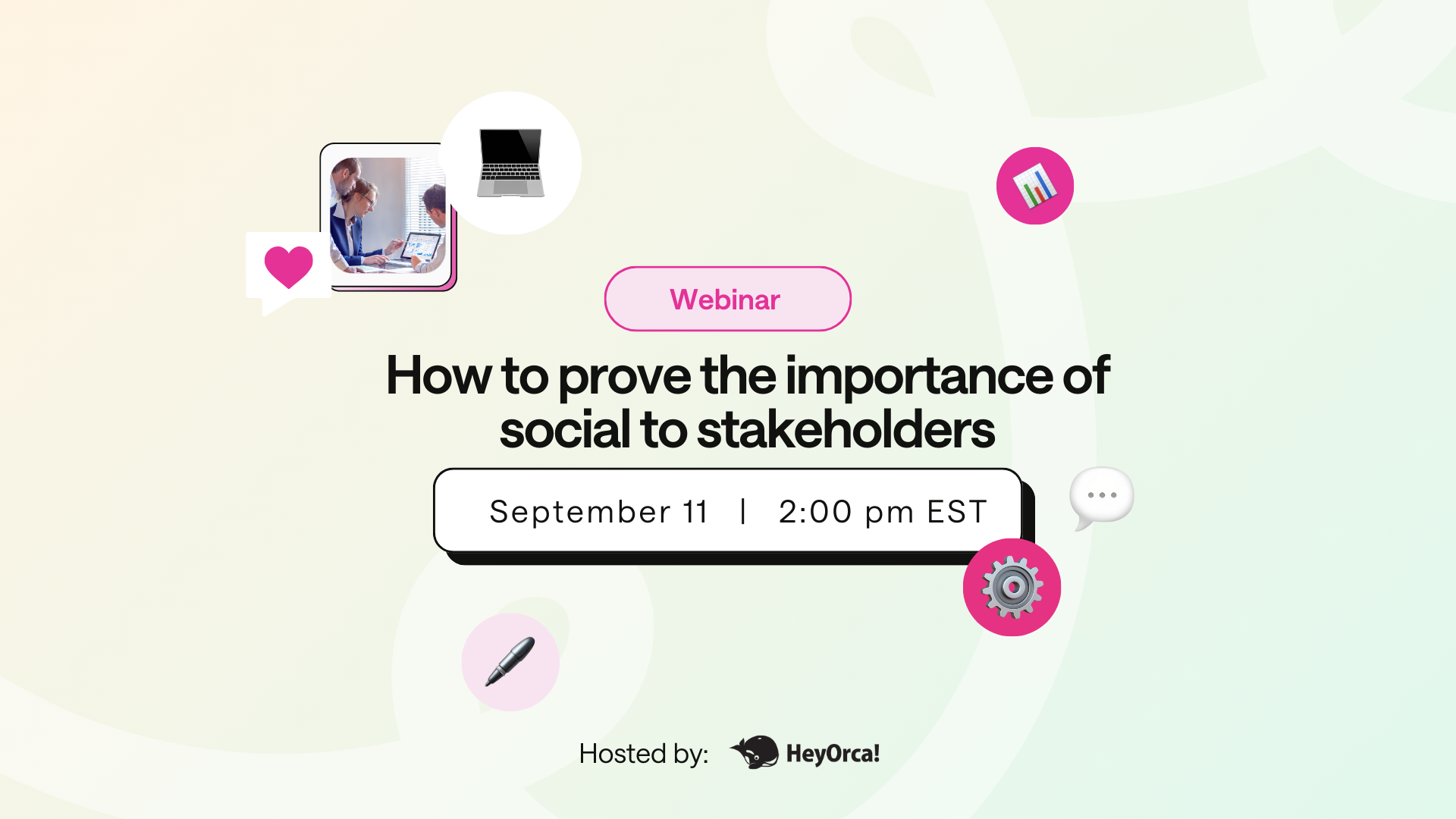 Webinar

How to prove the importance of social to stakeholders

September 11 | 2:00 pm EST

Hosted by: HeyOrca!